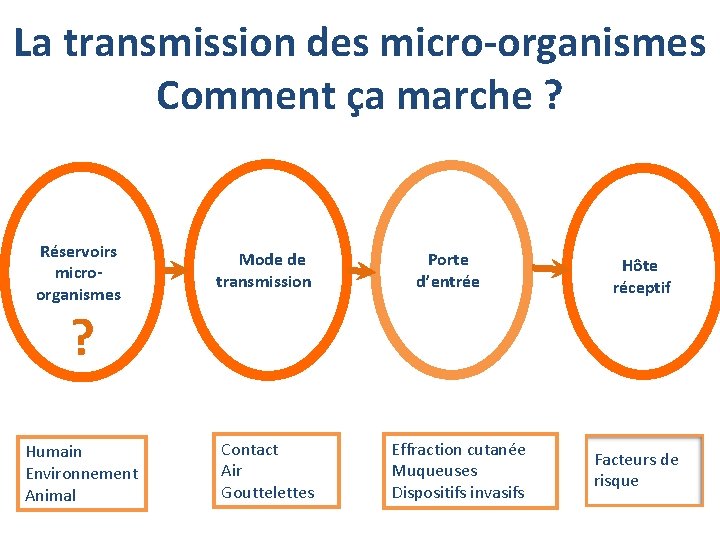 La transmission des micro-organismes
Comment ça marche ?

Réservoirs micro-organismes
?

Mode de transmission

Porte d'entrée

Hôte réceptif

Humain
Environnement
Animal

Contact
Air
Gouttelettes

Effraction cutanée
Muqueuses
Dispositifs invasifs

Facteurs de risque